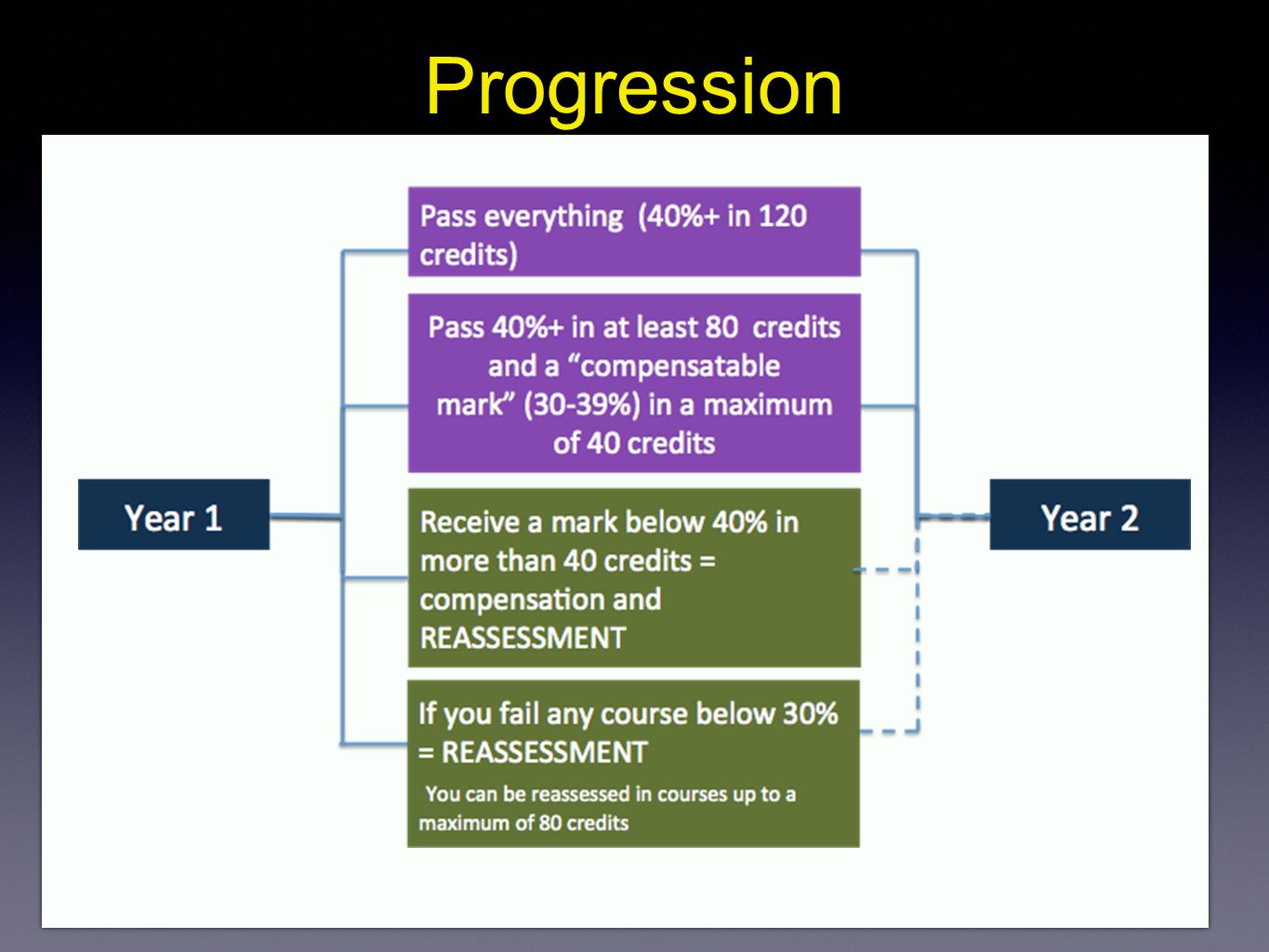 Progression

Year 1

Pass everything (40%+ in 120 credits)

Pass 40%+ in at least 80 credits and a “compensatable mark” (30-39%) in a maximum of 40 credits

Receive a mark below 40% in more than 40 credits = compensation and REASSESSMENT

If you fail any course below 30% = REASSESSMENT

You can be reassessed in courses up to a maximum of 80 credits

Year 2